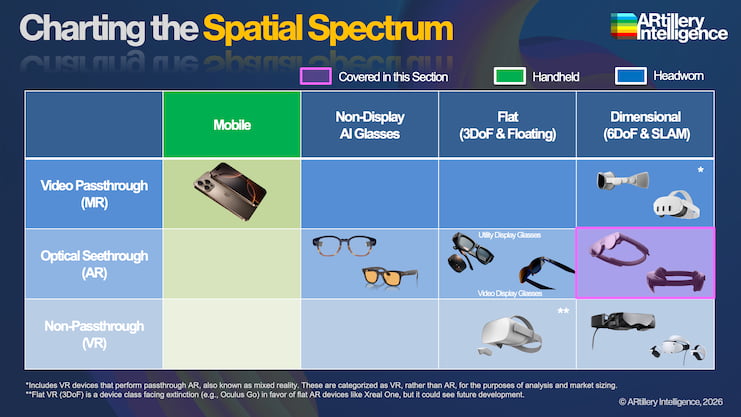 Charting the Spatial Spectrum

ARtillery Intelligence

Covered in this Section Handheld Headworn

| | Mobile | Non-Display AI Glasses | Flat (3DoF & Floating) | Dimensional (6DoF & SLAM) |
|---|---|---|---|---|
| Video Passthrough (MR) | | | | * |
| Optical Seethrough (AR) | | | Utility Display Glasses Video Display Glasses | |
| Non-Passthrough (VR) | | | ** | |

*Includes VR devices that perform passthrough AR, also known as mixed reality. These are categorized as VR, rather than AR, for the purposes of analysis and market sizing.
**Flat VR (3DoF) is a device class facing extinction (e.g., Oculus Go) in favor of flat AR devices like Xreal One, but it could see future development.

© ARtillery Intelligence, 2026